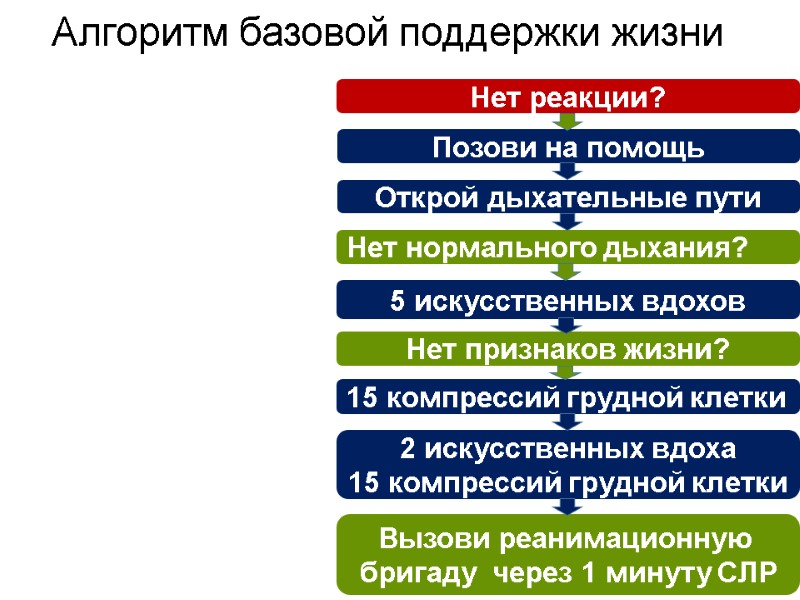 Алгоритм базовой поддержки жизни

Нет реакции?

Позови на помощь

Открой дыхательные пути

Нет нормального дыхания?

5 искусственных вдохов

Нет признаков жизни?

15 компрессий грудной клетки

2 искусственных вдоха
15 компрессий грудной клетки

Вызови реанимационную бригаду через 1 минуту СЛР